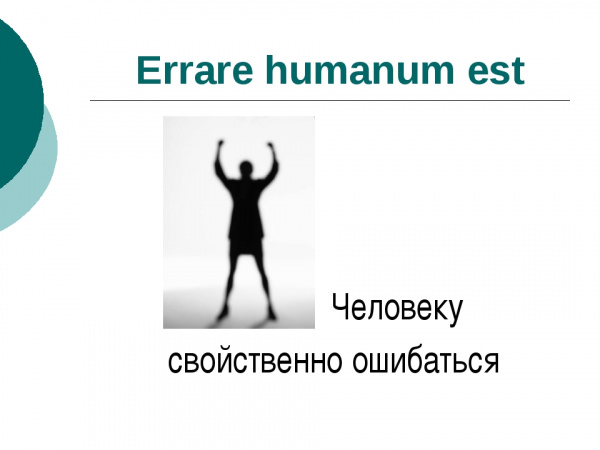 Errare humanum est

Человеку свойственно ошибаться